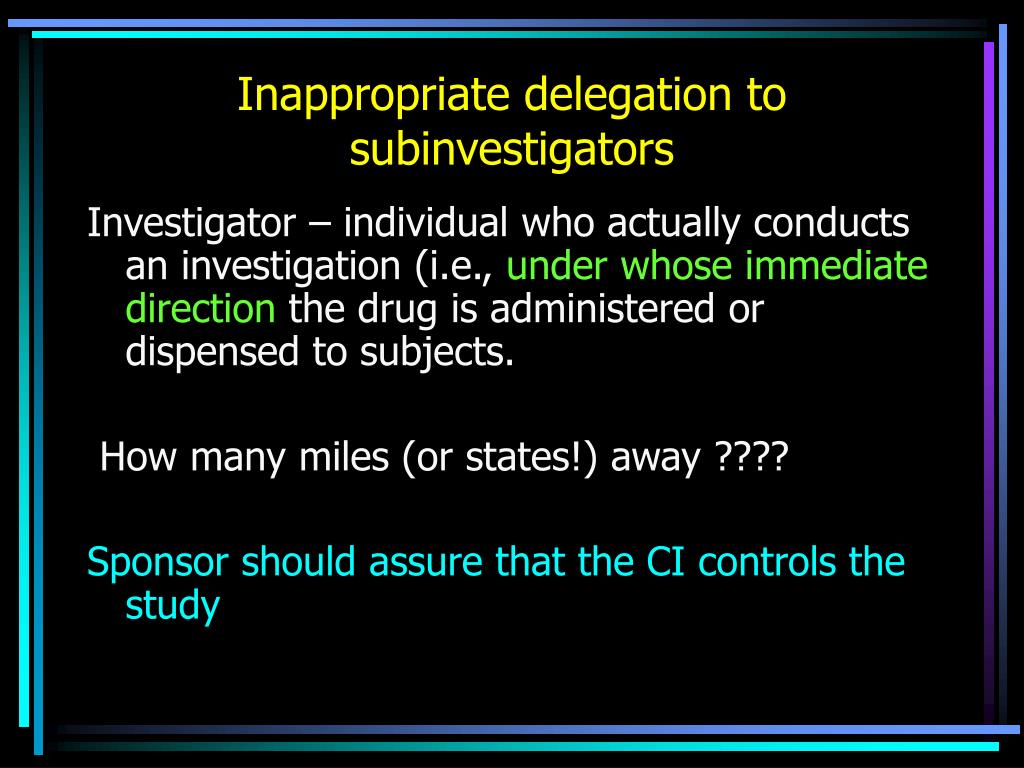 Inappropriate delegation to subinvestigators

Investigator – individual who actually conducts an investigation (i.e., under whose immediate direction the drug is administered or dispensed to subjects.

How many miles (or states!) away ????

Sponsor should assure that the CI controls the study